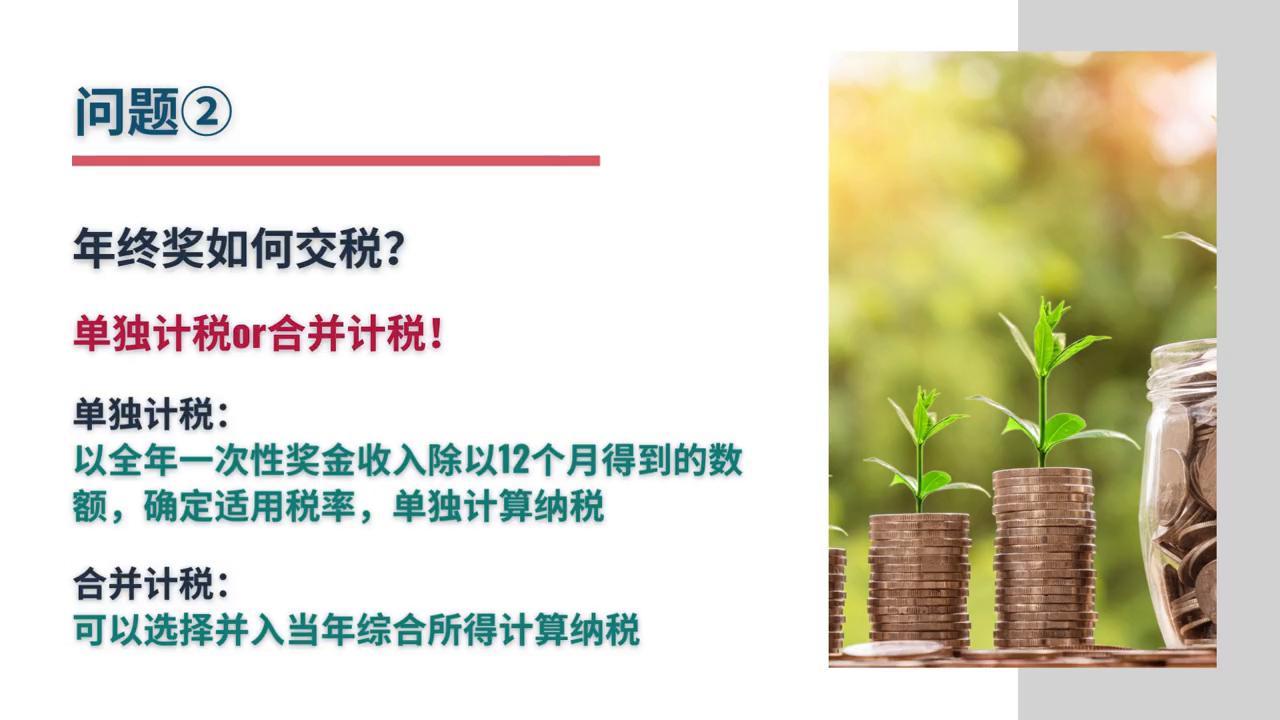 问题②

年终奖如何交税?

单独计税or合并计税!

单独计税:
以全年一次性奖金收入除以12个月得到的数额，确定适用税率，单独计算纳税

合并计税:
可以选择并入当年综合所得计算纳税